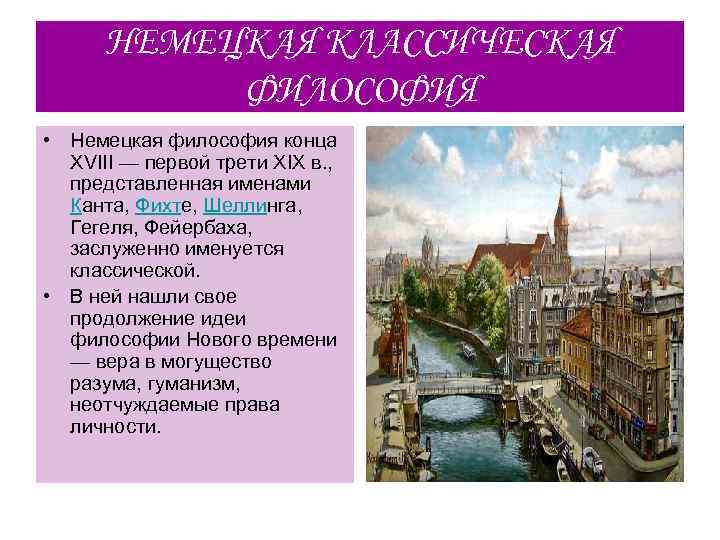 НЕМЕЦКАЯ КЛАССИЧЕСКАЯ ФИЛОСОФИЯ

• Немецкая философия конца XVIII — первой трети XIX в., представленная именами Канта, Фихте, Шеллинга, Гегеля, Фейербаха, заслуженно именуется классической.

• В ней нашли свое продолжение идеи философии Нового времени — вера в могущество разума, гуманизм, неотчуждаемые права личности.